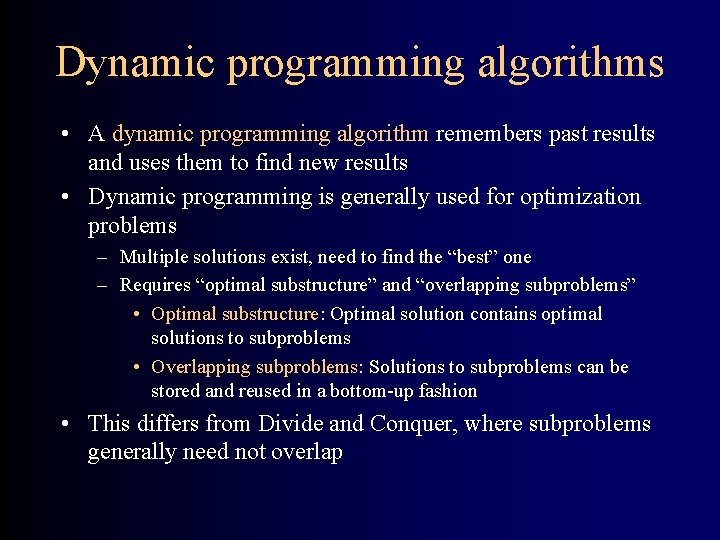 Dynamic programming algorithms

• A dynamic programming algorithm remembers past results and uses them to find new results
• Dynamic programming is generally used for optimization problems
– Multiple solutions exist, need to find the “best” one
– Requires “optimal substructure” and “overlapping subproblems”
• Optimal substructure: Optimal solution contains optimal solutions to subproblems
• Overlapping subproblems: Solutions to subproblems can be stored and reused in a bottom-up fashion
• This differs from Divide and Conquer, where subproblems generally need not overlap